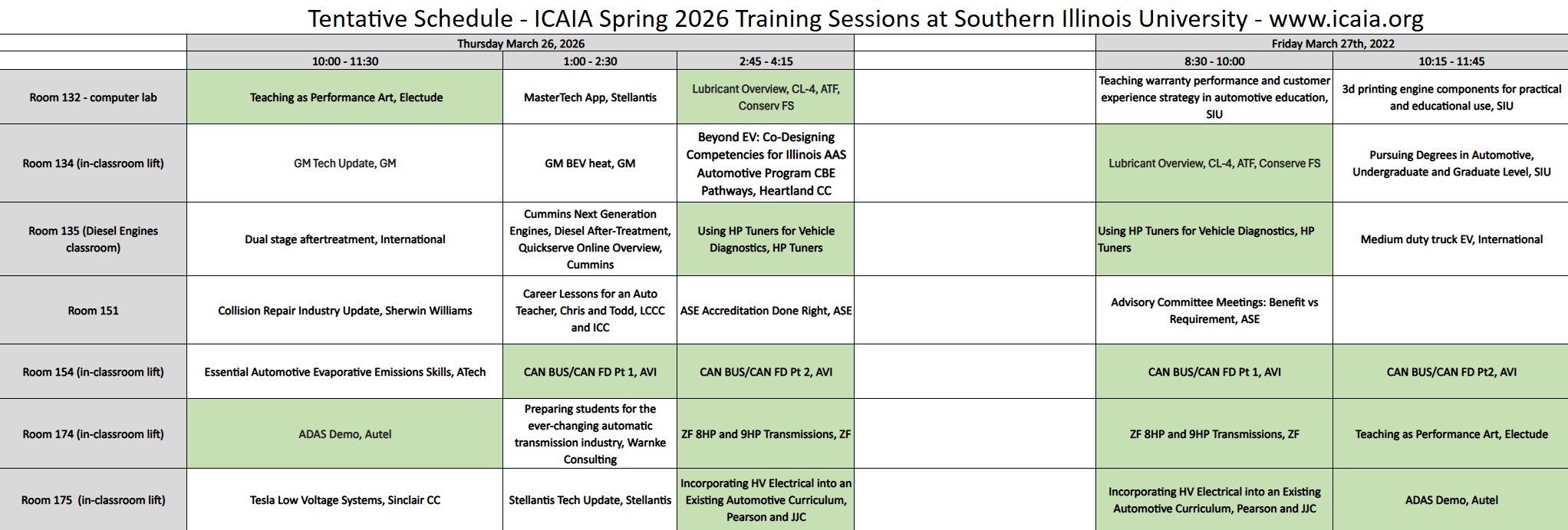 Tentative Schedule - ICAIA Spring 2026 Training Sessions at Southern Illinois University - www.icaia.org

| | Thursday March 26, 2026 | | | | Friday March 27th, 2022 | |
|---|---|---|---|---|---|---|
| | 10:00 - 11:30 | 1:00 - 2:30 | 2:45 - 4:15 | | 8:30 - 10:00 | 10:15 - 11:45 |
| Room 132 - computer lab | Teaching as Performance Art, Electude | MasterTech App, Stellantis | Lubricant Overview, CL-4, ATF, Conserv FS | | Teaching warranty performance and customer experience strategy in automotive education, SIU | 3d printing engine components for practical and educational use, SIU |
| Room 134 (in-classroom lift) | GM Tech Update, GM | GM BEV heat, GM | Beyond EV: Co-Designing Competencies for Illinois AAS Automotive Program CBE Pathways, Heartland CC | | Lubricant Overview, CL-4, ATF, Conserve FS | Pursuing Degrees in Automotive, Undergraduate and Graduate Level, SIU |
| Room 135 (Diesel Engines classroom) | Dual stage aftertreatment, International | Cummins Next Generation Engines, Diesel After-Treatment, Quickserve Online Overview, Cummins | Using HP Tuners for Vehicle Diagnostics, HP Tuners | | Using HP Tuners for Vehicle Diagnostics, HP Tuners | Medium duty truck EV, International |
| Room 151 | Collision Repair Industry Update, Sherwin Williams | Career Lessons for an Auto Teacher, Chris and Todd, LCCC and ICC | ASE Accreditation Done Right, ASE | | Advisory Committee Meetings: Benefit vs Requirement, ASE | |
| Room 154 (in-classroom lift) | Essential Automotive Evaporative Emissions Skills, ATech | CAN BUS/CAN FD Pt 1, AVI | CAN BUS/CAN FD Pt 2, AVI | | CAN BUS/CAN FD Pt 1, AVI | CAN BUS/CAN FD Pt2, AVI |
| Room 174 (in-classroom lift) | ADAS Demo, Autel | Preparing students for the ever-changing automatic transmission industry, Warnke Consulting | ZF 8HP and 9HP Transmissions, ZF | | ZF 8HP and 9HP Transmissions, ZF | Teaching as Performance Art, Electude |
| Room 175 (in-classroom lift) | Tesla Low Voltage Systems, Sinclair CC | Stellantis Tech Update, Stellantis | Incorporating HV Electrical into an Existing Automotive Curriculum, Pearson and JJC | | Incorporating HV Electrical into an Existing Automotive Curriculum, Pearson and JJC | ADAS Demo, Autel |